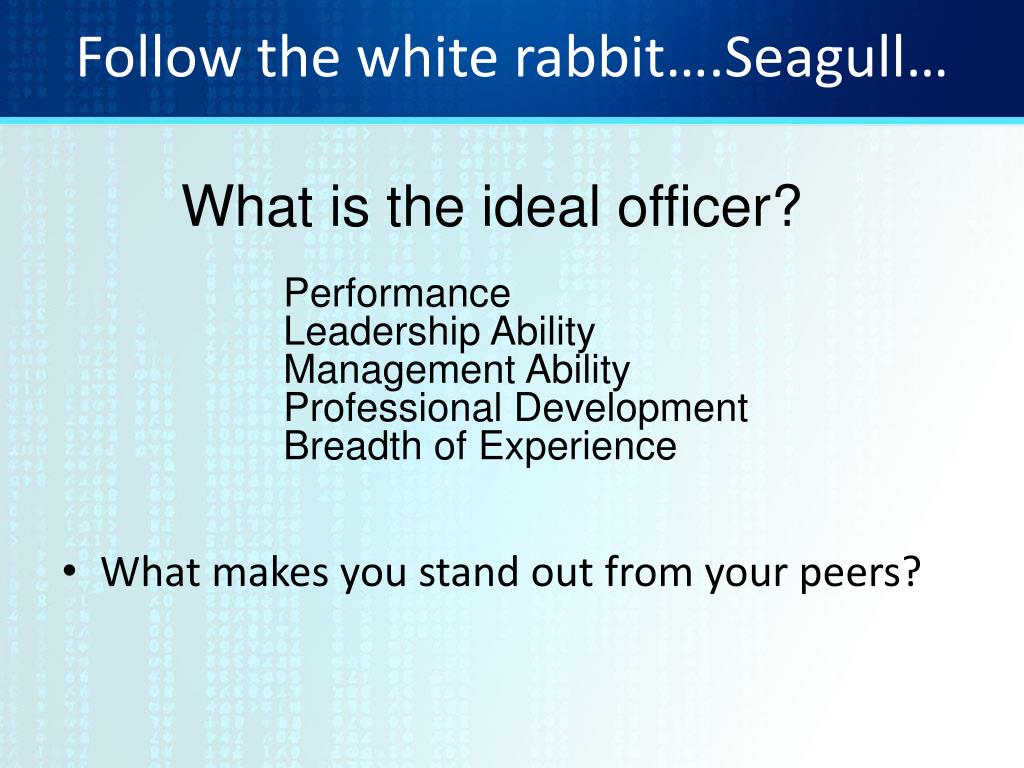 Follow the white rabbit….Seagull…

What is the ideal officer?

Performance
Leadership Ability
Management Ability
Professional Development
Breadth of Experience

• What makes you stand out from your peers?